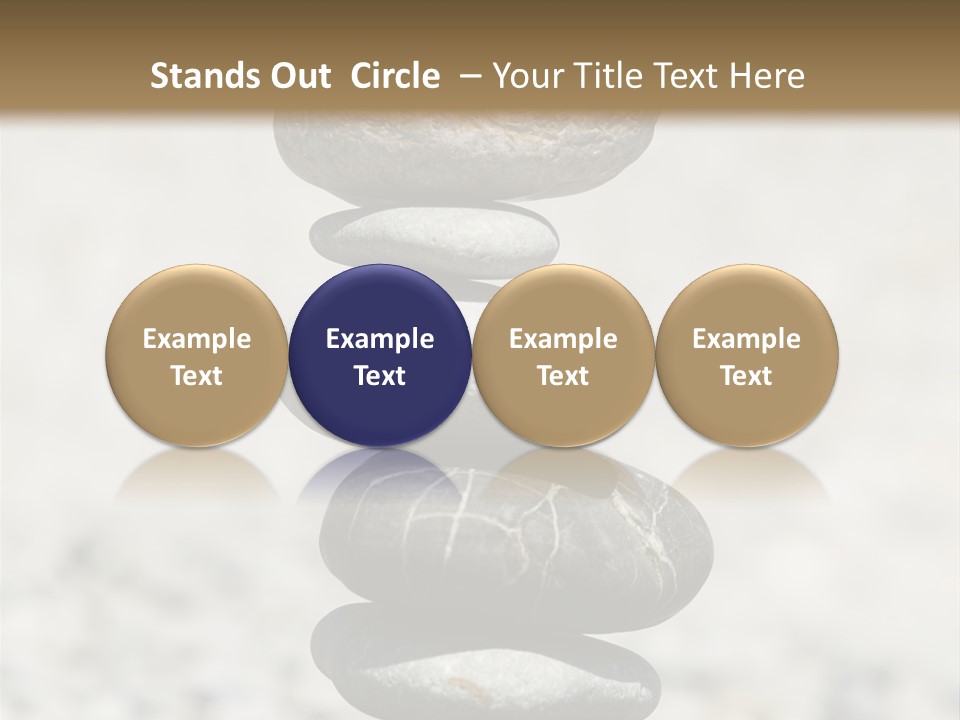 Stands Out Circle – Your Title Text Here

Example Text

Example Text

Example Text

Example Text